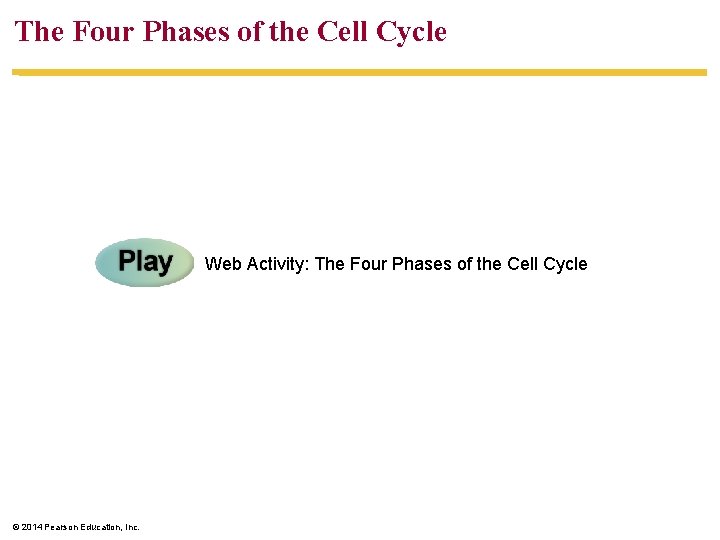 The Four Phases of the Cell Cycle

Play

Web Activity: The Four Phases of the Cell Cycle

© 2014 Pearson Education, Inc.